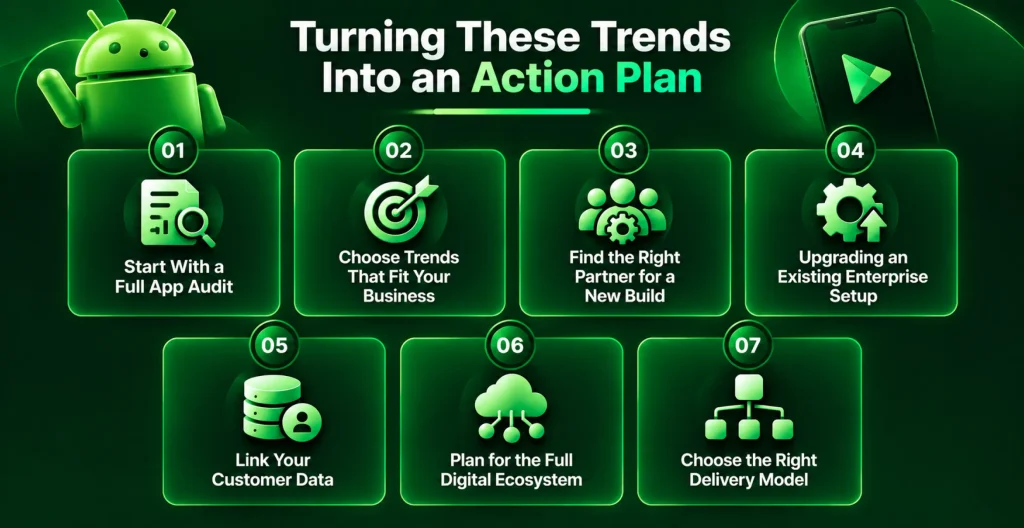 Turning These Trends Into an Action Plan

01
Start With a Full App Audit

02
Choose Trends That Fit Your Business

03
Find the Right Partner for a New Build

04
Upgrading an Existing Enterprise Setup

05
Link Your Customer Data

06
Plan for the Full Digital Ecosystem

07
Choose the Right Delivery Model